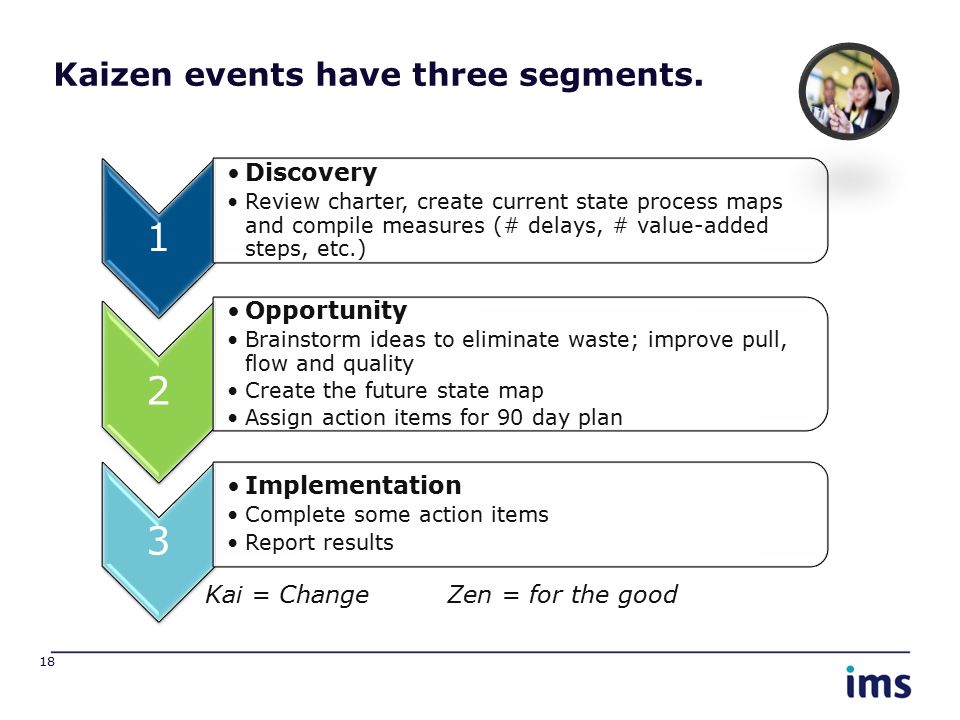 Kaizen events have three segments.

1

• Discovery
• Review charter, create current state process maps and compile measures (# delays, # value-added steps, etc.)

2

• Opportunity
• Brainstorm ideas to eliminate waste; improve pull, flow and quality
• Create the future state map
• Assign action items for 90 day plan

3

• Implementation
• Complete some action items
• Report results

Kai = Change Zen = for the good

18

ims